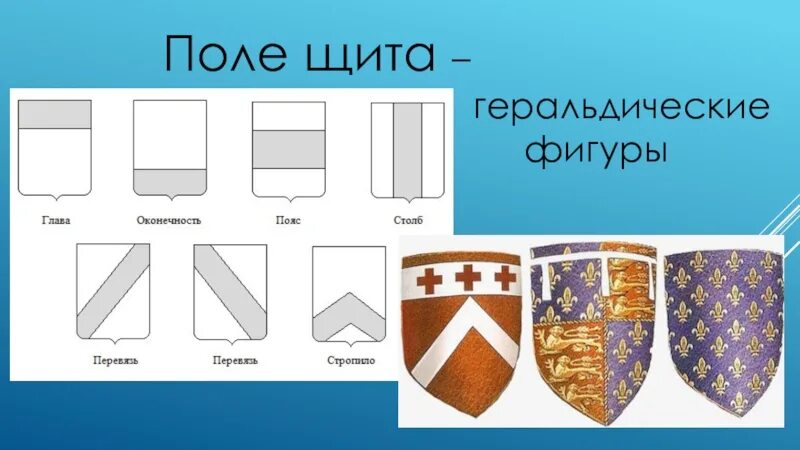 Поле щита – геральдические фигуры

Глава

Оконечность

Пояс

Столб

Перевязь

Перевязь

Стропило